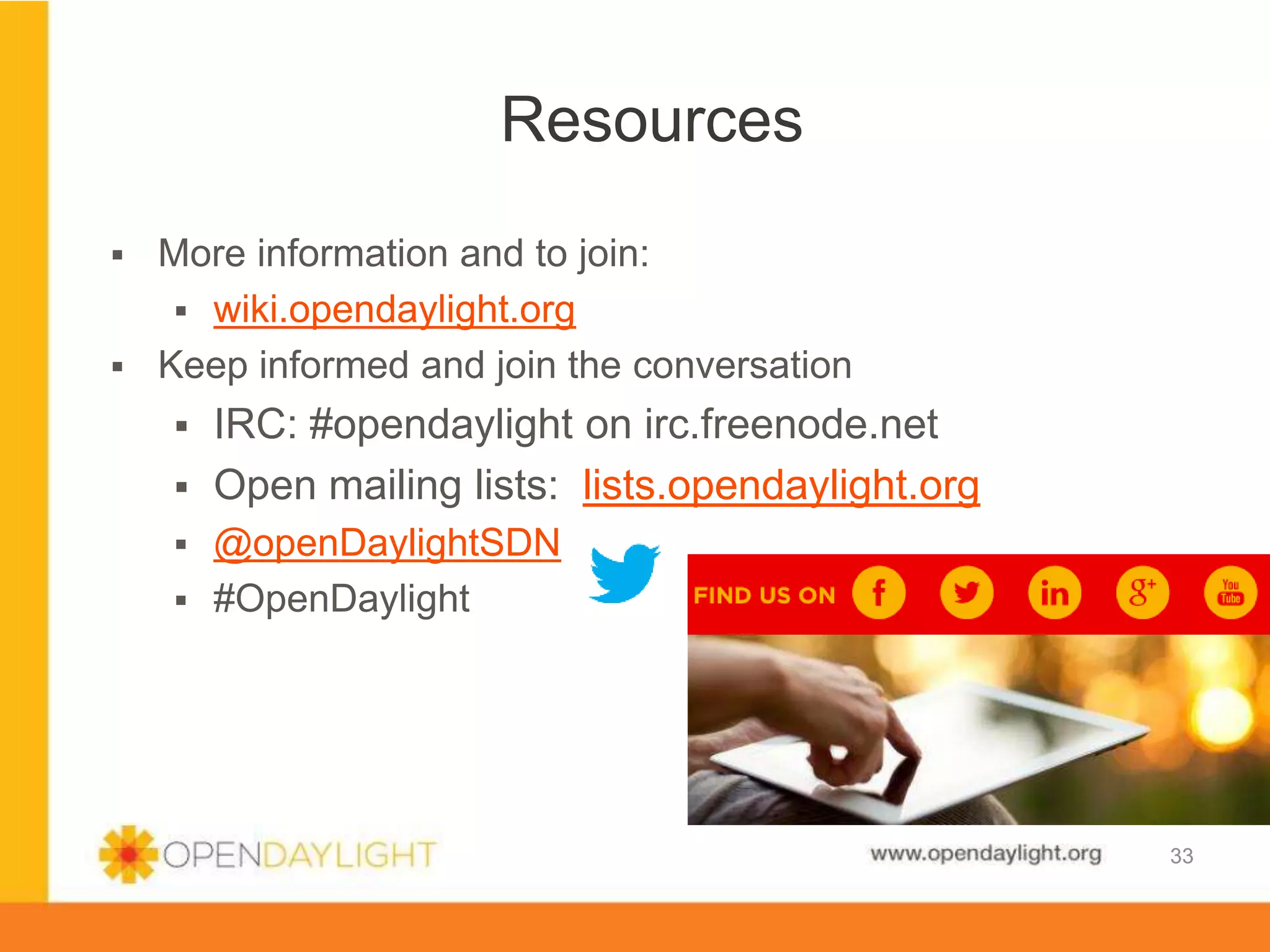 Resources

▪ More information and to join:
  ▪ wiki.opendaylight.org
▪ Keep informed and join the conversation
  ▪ IRC: #opendaylight on irc.freenode.net
  ▪ Open mailing lists: lists.opendaylight.org
  ▪ @openDaylightSDN
  ▪ #OpenDaylight

FIND US ON f in g+ You Tube

OPENDAYLIGHT

www.opendaylight.org

33